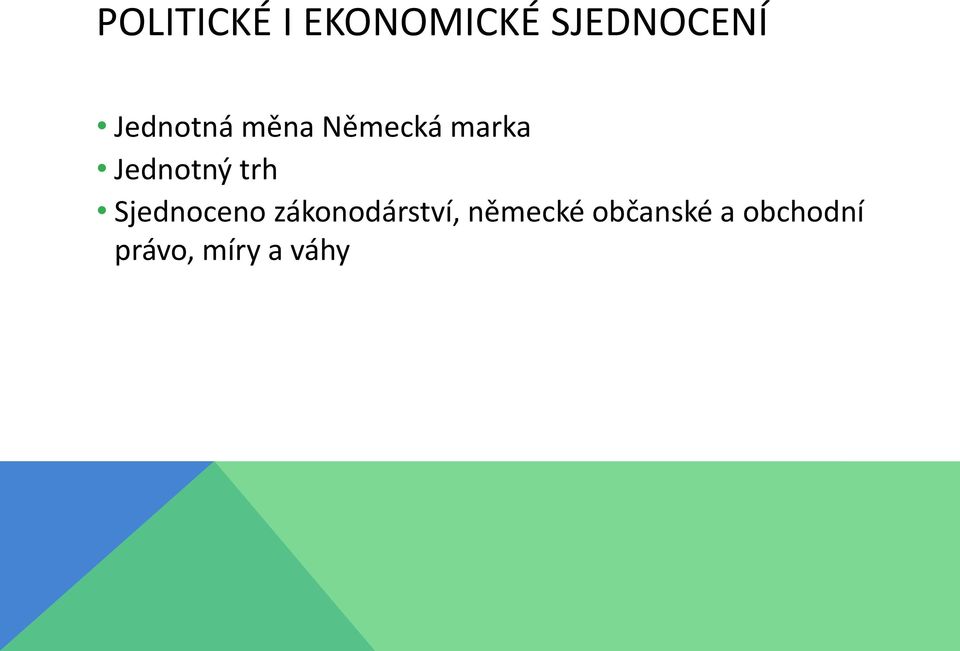 POLITICKÉ I EKONOMICKÉ SJEDNOCENÍ

• Jednotná měna Německá marka
• Jednotný trh
• Sjednoceno zákonodárství, německé občanské a obchodní právo, míry a váhy